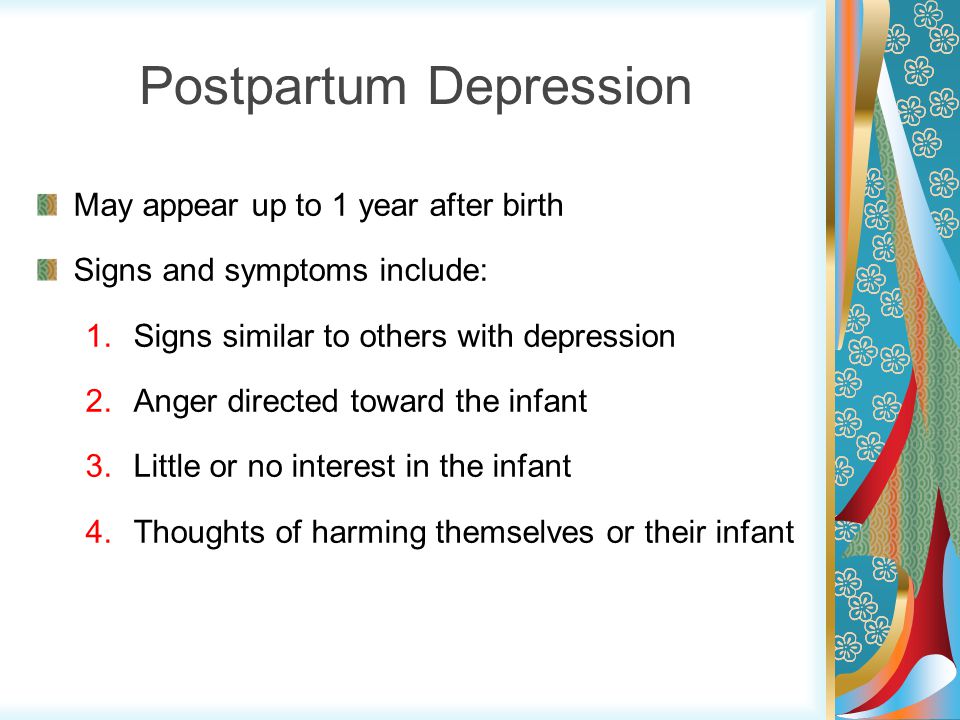 Postpartum Depression

May appear up to 1 year after birth

Signs and symptoms include:

1. Signs similar to others with depression

2. Anger directed toward the infant

3. Little or no interest in the infant

4. Thoughts of harming themselves or their infant